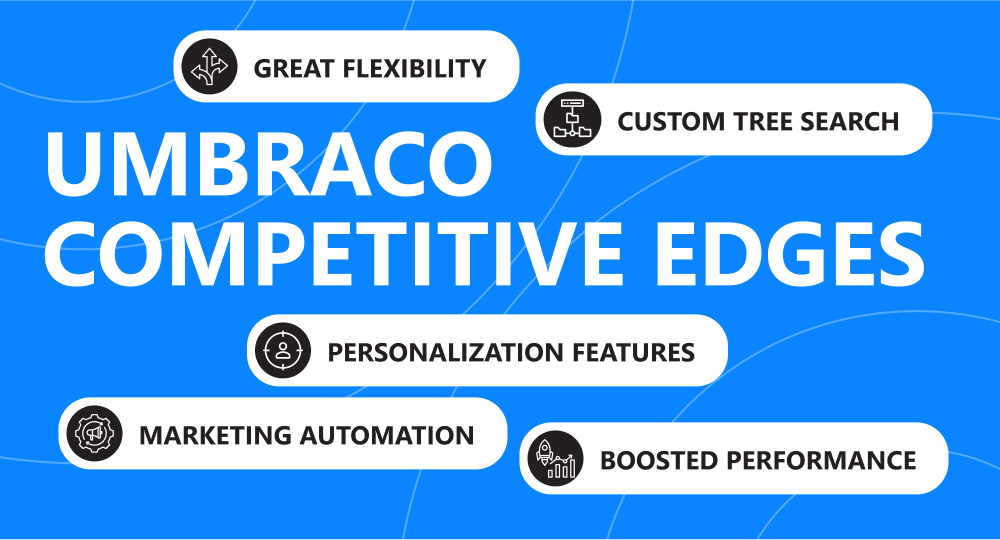 GREAT FLEXIBILITY

CUSTOM TREE SEARCH

UMBRACO COMPETITIVE EDGES

PERSONALIZATION FEATURES

MARKETING AUTOMATION

BOOSTED PERFORMANCE